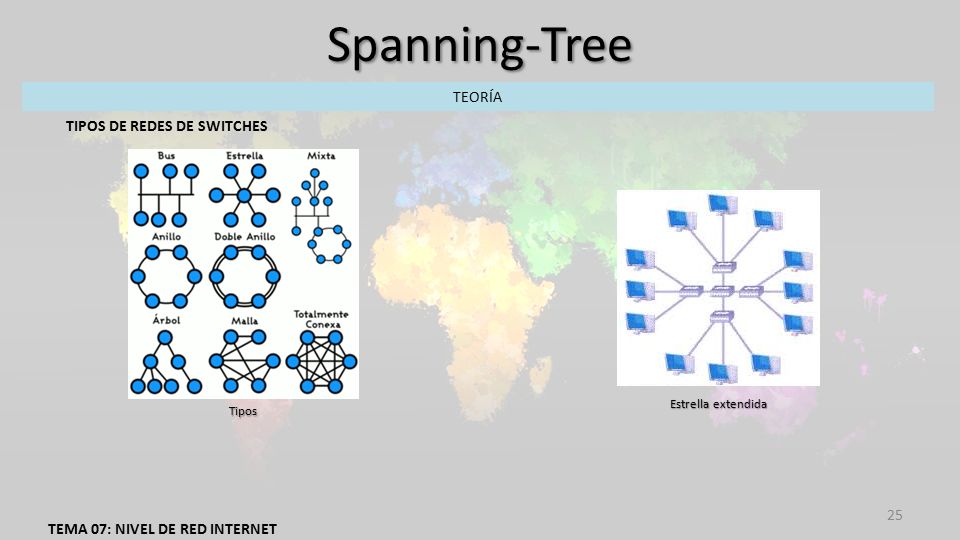 Spanning-Tree

TEORÍA

TIPOS DE REDES DE SWITCHES

Bus
Estrella
Mixta
Anillo
Doble Anillo
Árbol
Malla
Totalmente Conexa

Tipos

Estrella extendida

25

TEMA 07: NIVEL DE RED INTERNET